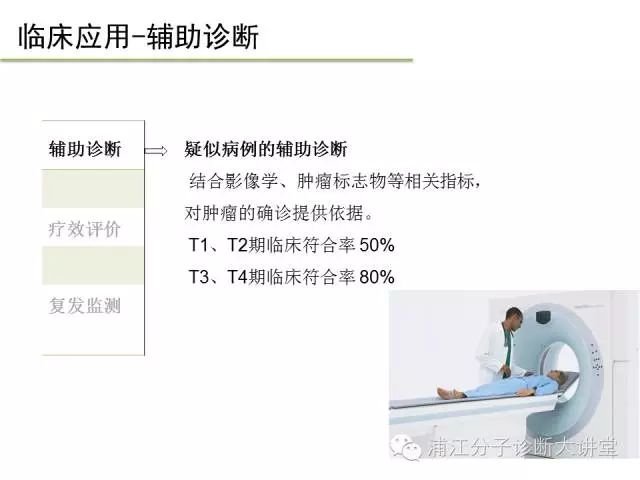 临床应用-辅助诊断

辅助诊断

疗效评价

复发监测

疑似病例的辅助诊断

结合影像学、肿瘤标志物等相关指标，对肿瘤的确诊提供依据。

T1、T2期临床符合率 50%

T3、T4期临床符合率 80%

浦江分子诊断大讲堂